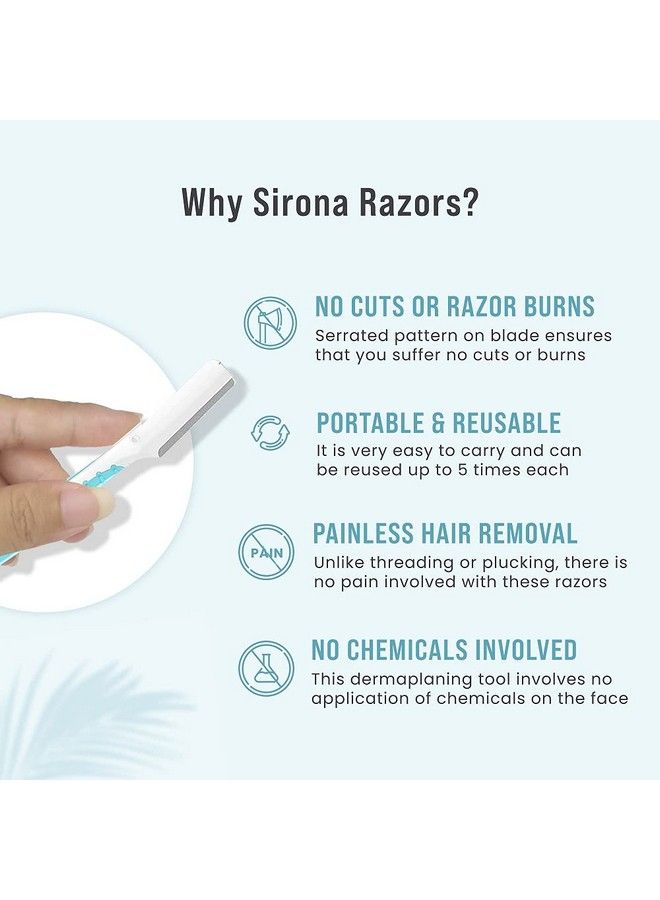 Why Sirona Razors?

NO CUTS OR RAZOR BURNS
Serrated pattern on blade ensures that you suffer no cuts or burns

PORTABLE & REUSABLE
It is very easy to carry and can be reused up to 5 times each

PAIN

PAINLESS HAIR REMOVAL
Unlike threading or plucking, there is no pain involved with these razors

NO CHEMICALS INVOLVED
This dermaplaning tool involves no application of chemicals on the face